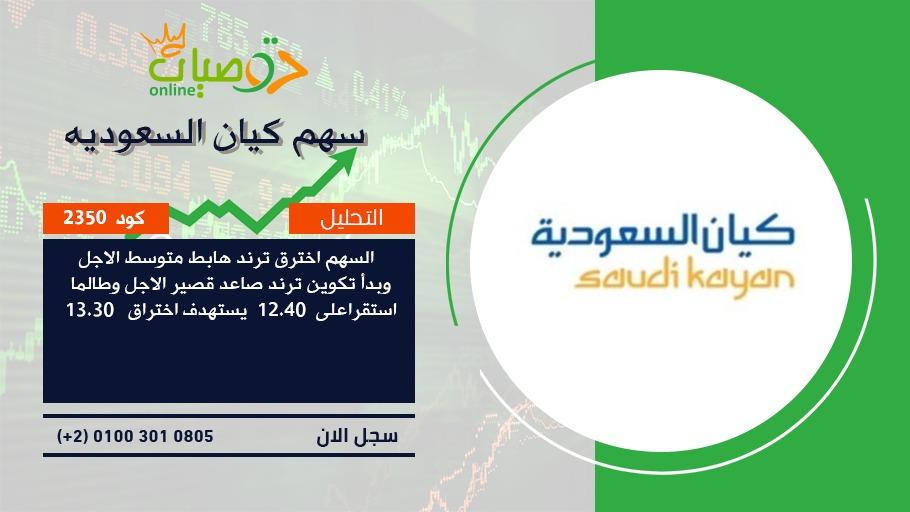 توصيات
online

سهم كيان السعوديه

التحليل
كود 2350

السهم اخترق ترند هابط متوسط الاجل وبدأ تكوين ترند صاعد قصير الاجل وطالما استقراعلى 12.40 يستهدف اختراق 13.30

سجل الان
(+2) 0100 301 0805

كيان السعودية
saudi kayan